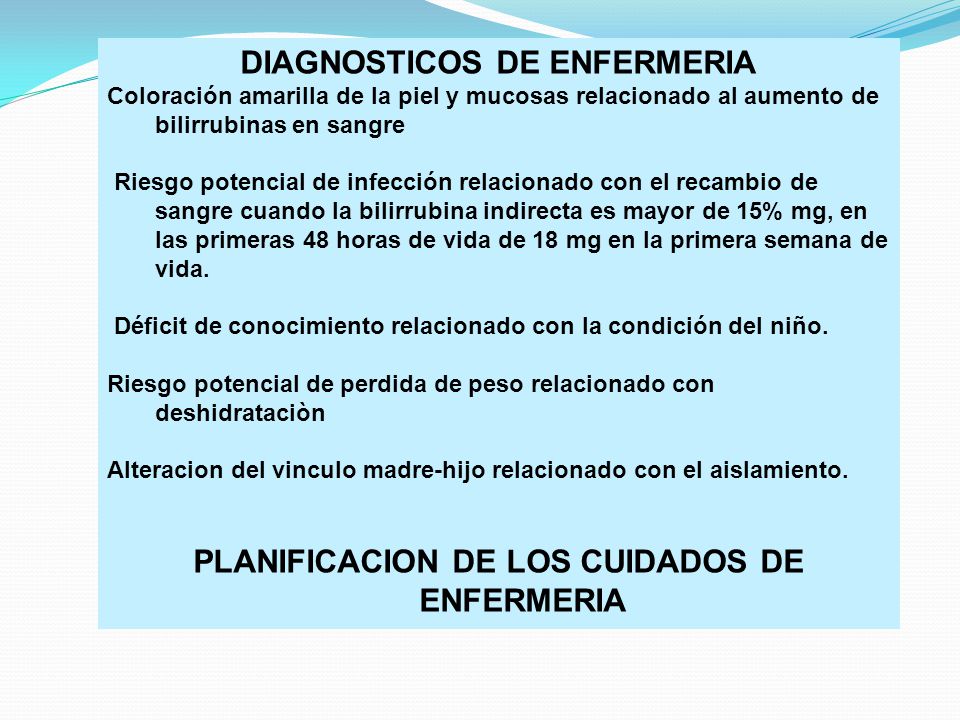 DIAGNOSTICOS DE ENFERMERIA

Coloración amarilla de la piel y mucosas relacionado al aumento de bilirrubinas en sangre

Riesgo potencial de infección relacionado con el recambio de sangre cuando la bilirrubina indirecta es mayor de 15% mg, en las primeras 48 horas de vida de 18 mg en la primera semana de vida.

Déficit de conocimiento relacionado con la condición del niño.

Riesgo potencial de perdida de peso relacionado con deshidrataciòn

Alteracion del vinculo madre-hijo relacionado con el aislamiento.

PLANIFICACION DE LOS CUIDADOS DE ENFERMERIA